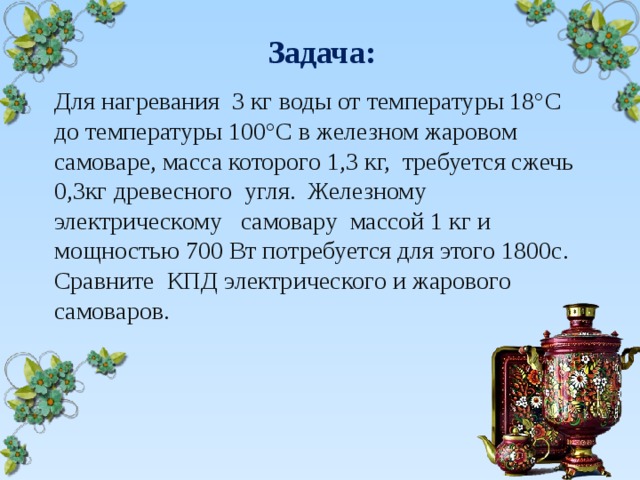 Задача:

Для нагревания 3 кг воды от температуры 18°С до температуры 100°С в железном жаровом самоваре, масса которого 1,3 кг, требуется сжечь 0,3кг древесного угля. Железному электрическому самовару массой 1 кг и мощностью 700 Вт потребуется для этого 1800с. Сравните КПД электрического и жарового самоваров.